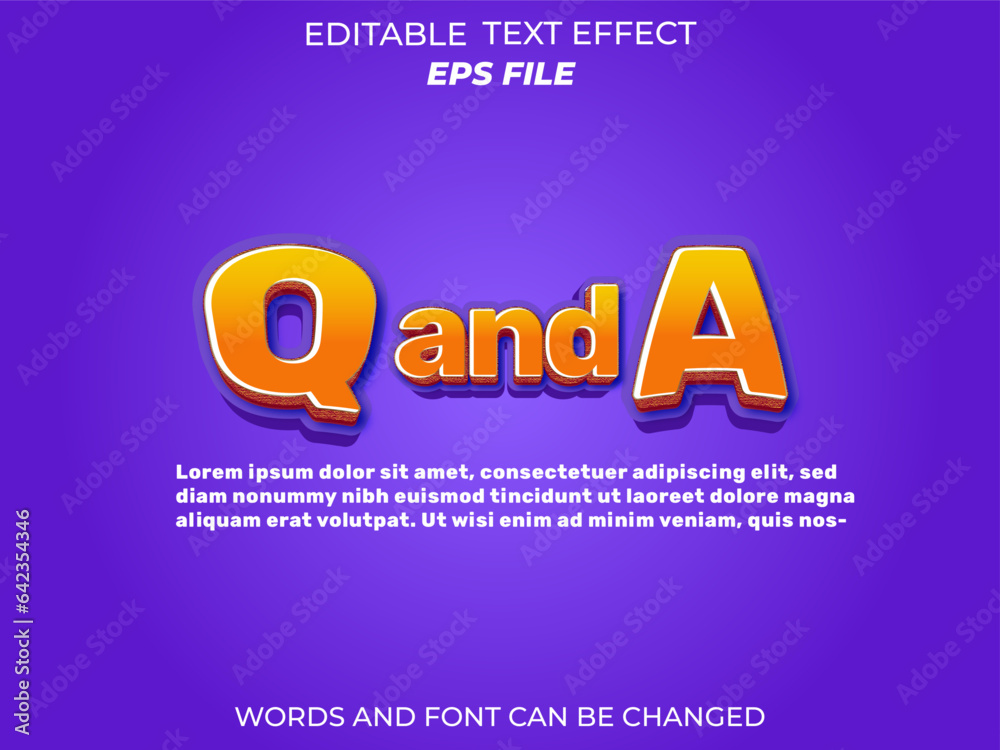 EDITABLE TEXT EFFECT
EPS FILE

Q and A

Lorem ipsum dolor sit amet, consectetuer adipiscing elit, sed diam nonummy nibh euismod tincidunt ut laoreet dolore magna aliquam erat volutpat. Ut wisi enim ad minim veniam, quis nos-

WORDS AND FONT CAN BE CHANGED

Adobe Stock | #642354346